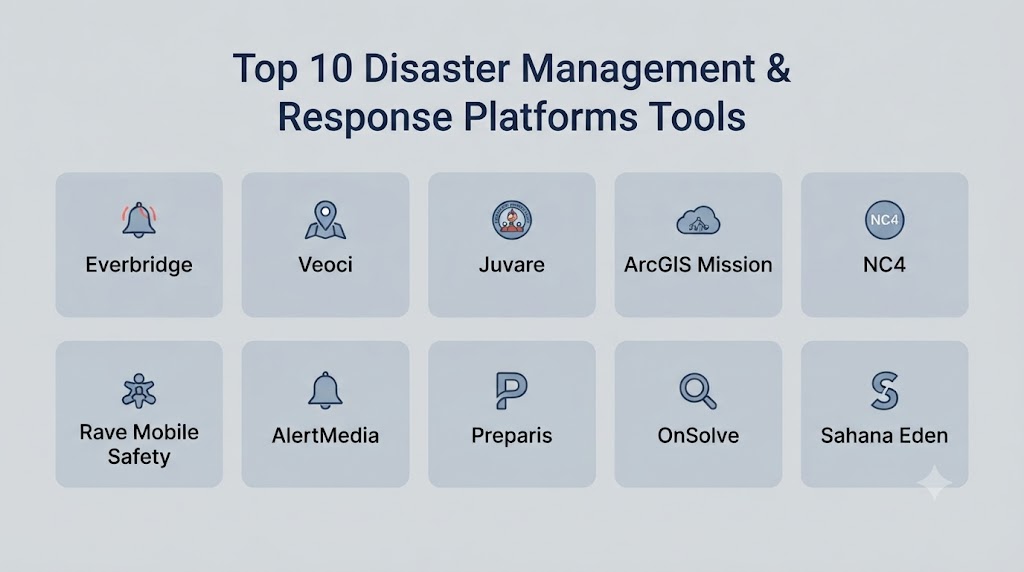 Top 10 Disaster Management & Response Platforms Tools

Everbridge

Veoci

Juvare

ArcGIS Mission

NC4

NC4

Rave Mobile Safety

AlertMedia

Preparis

OnSolve

Sahana Eden